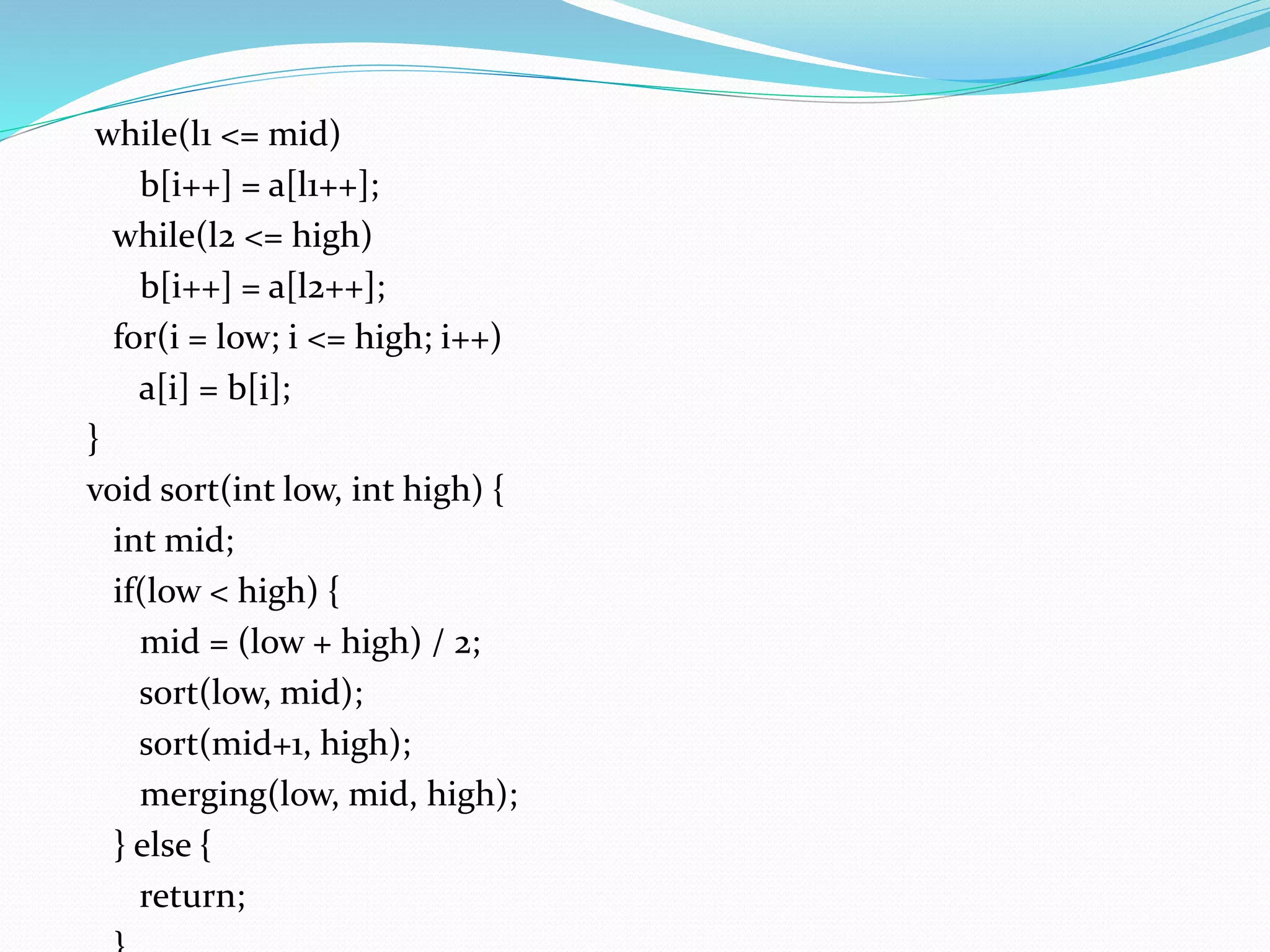 while(l1 <= mid)
b[i++] = a[l1++];
while(l2 <= high)
b[i++] = a[l2++];
for(i = low; i <= high; i++)
a[i] = b[i];
}
void sort(int low, int high) {
int mid;
if(low < high) {
mid = (low + high) / 2;
sort(low, mid);
sort(mid+1, high);
merging(low, mid, high);
} else {
return;
}